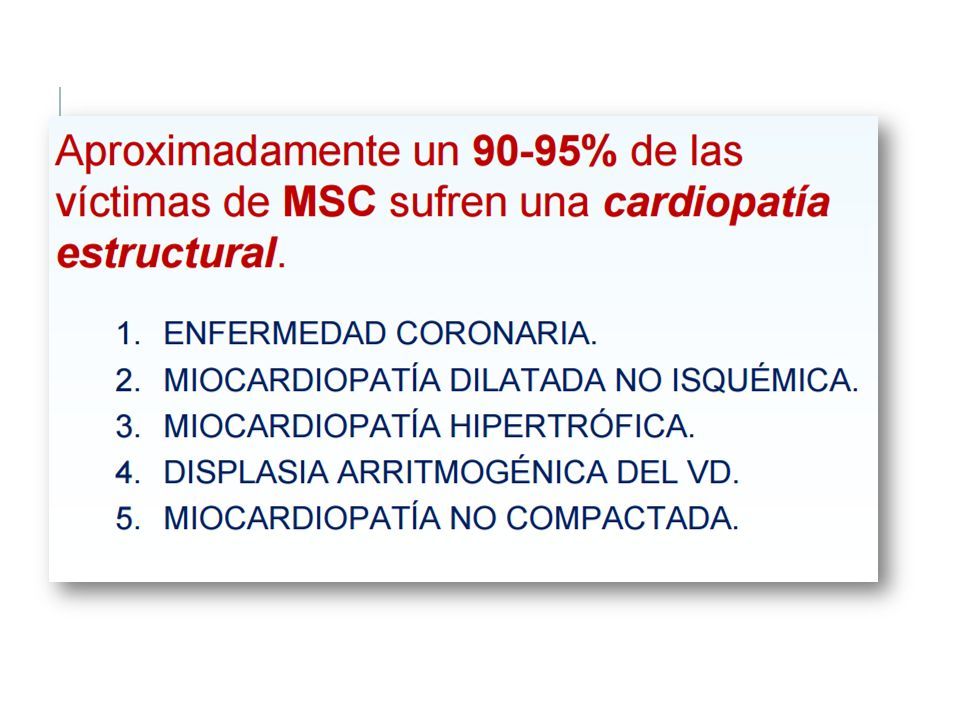 Aproximadamente un 90-95% de las víctimas de MSC sufren una cardiopatía estructural.

1. ENFERMEDAD CORONARIA.
2. MIOCARDIOPATÍA DILATADA NO ISQUÉMICA.
3. MIOCARDIOPATÍA HIPERTRÓFICA.
4. DISPLASIA ARRITMOGÉNICA DEL VD.
5. MIOCARDIOPATÍA NO COMPACTADA.